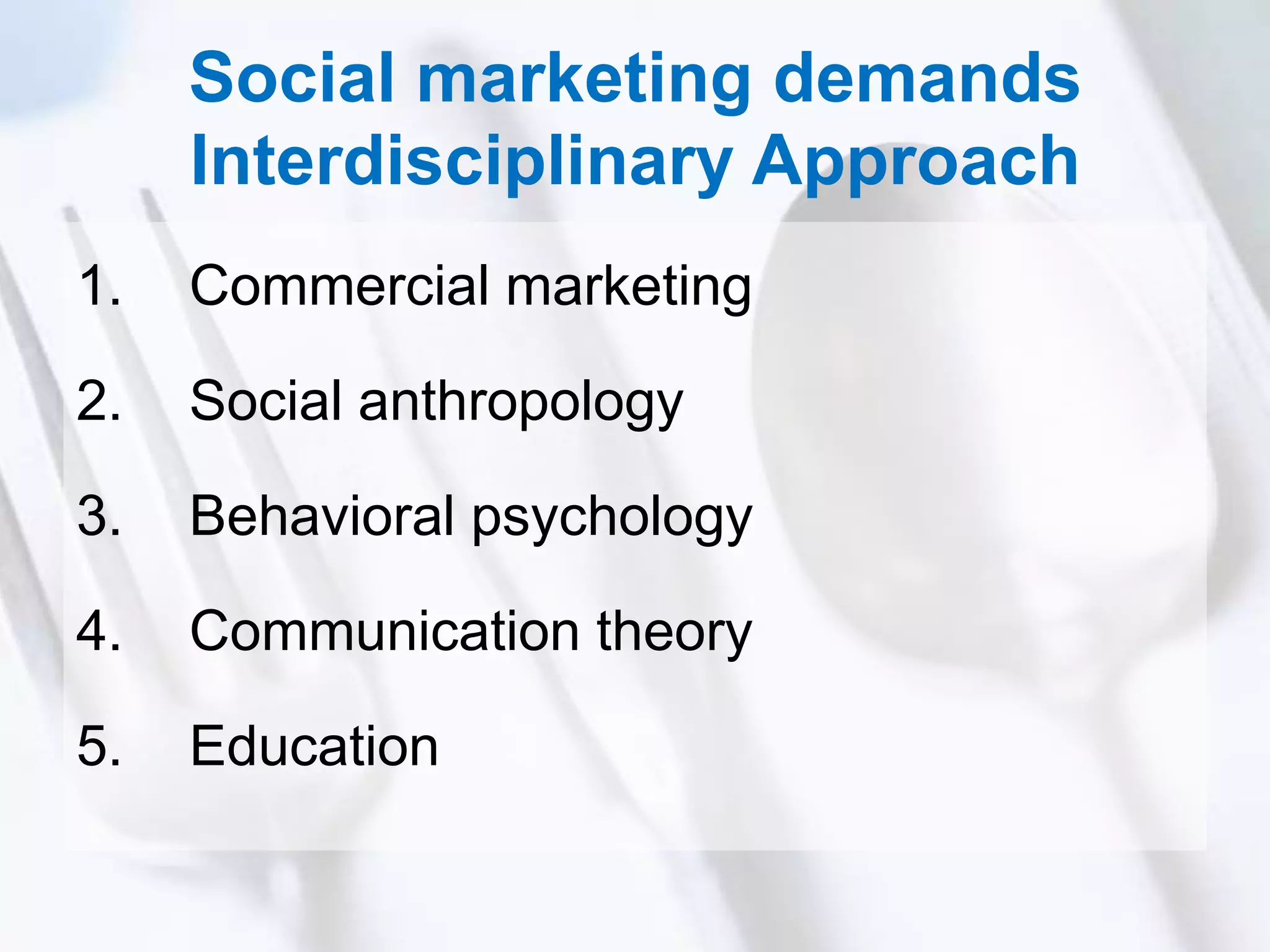 Social marketing demands Interdisciplinary Approach

1. Commercial marketing
2. Social anthropology
3. Behavioral psychology
4. Communication theory
5. Education